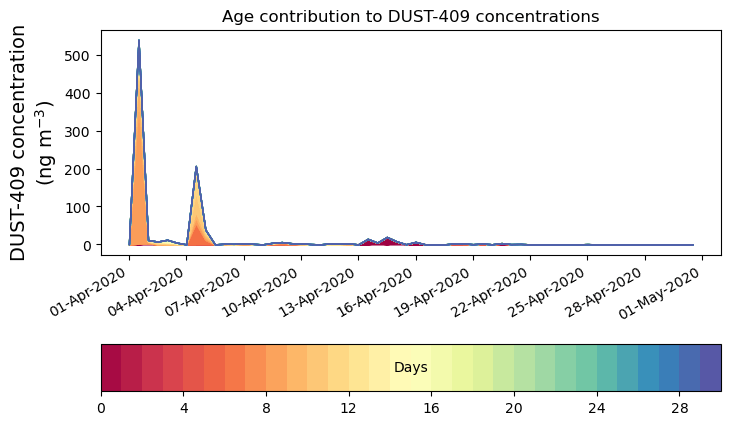 Age contribution to DUST-409 concentrations

DUST-409 concentration (ng m$^{-3}$)

500
400
300
200
100
0

01-Apr-2020
04-Apr-2020
07-Apr-2020
10-Apr-2020
13-Apr-2020
16-Apr-2020
19-Apr-2020
22-Apr-2020
25-Apr-2020
28-Apr-2020
01-May-2020

Days

0
4
8
12
16
20
24
28